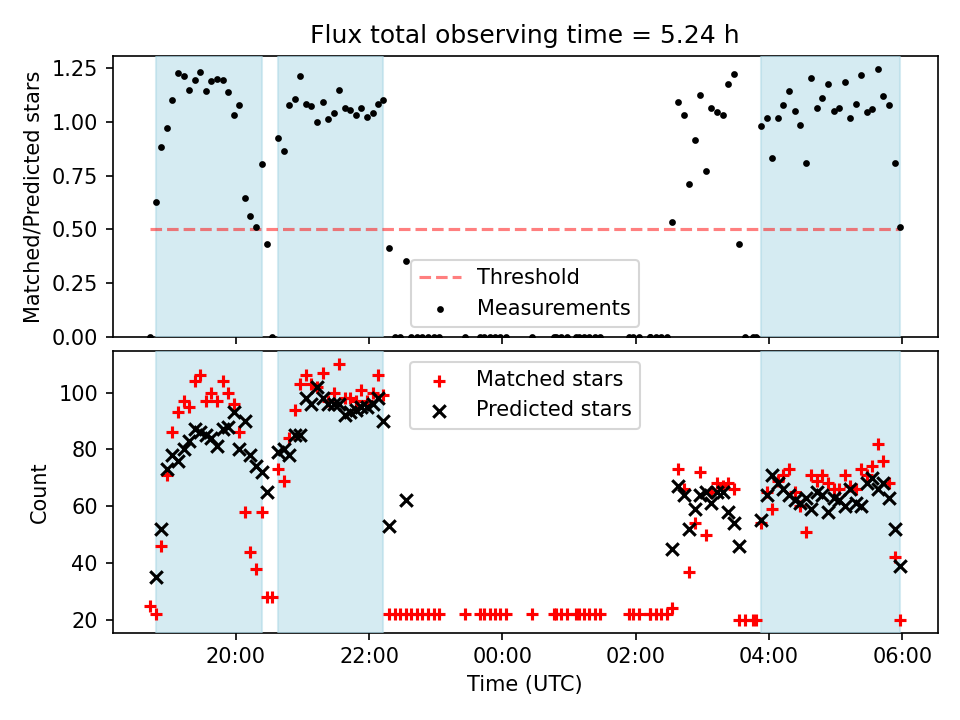 Flux total observing time = 5.24 h

Matched/Predicted stars

1.25
1.00
0.75
0.50
0.25
0.00

Threshold
Measurements

Count

100
80
60
40
20

Matched stars
Predicted stars

20:00
22:00
00:00
02:00
04:00
06:00

Time (UTC)